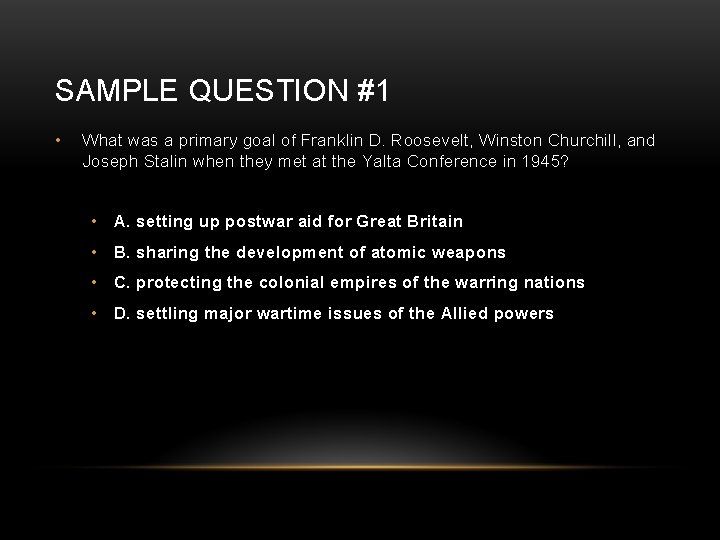 SAMPLE QUESTION #1

• What was a primary goal of Franklin D. Roosevelt, Winston Churchill, and Joseph Stalin when they met at the Yalta Conference in 1945?

• A. setting up postwar aid for Great Britain
• B. sharing the development of atomic weapons
• C. protecting the colonial empires of the warring nations
• D. settling major wartime issues of the Allied powers